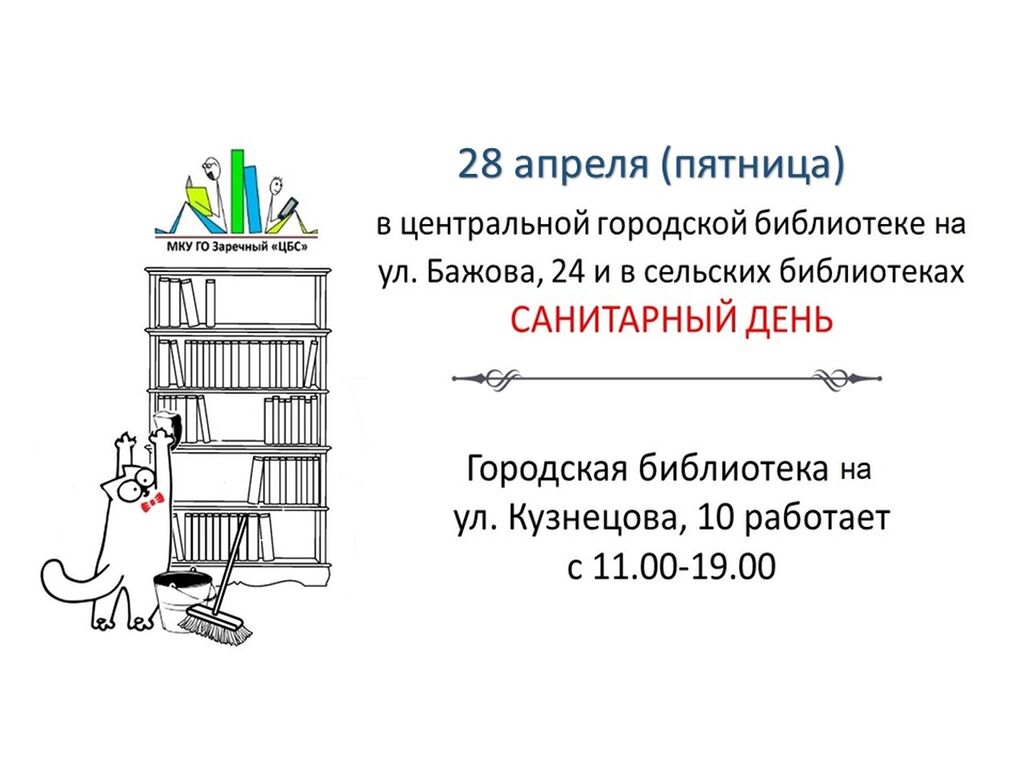 МКУ ГО Заречный «ЦБС»

28 апреля (пятница)

в центральной городской библиотеке на ул. Бажова, 24 и в сельских библиотеках

САНИТАРНЫЙ ДЕНЬ

Городская библиотека на ул. Кузнецова, 10 работает с 11.00-19.00